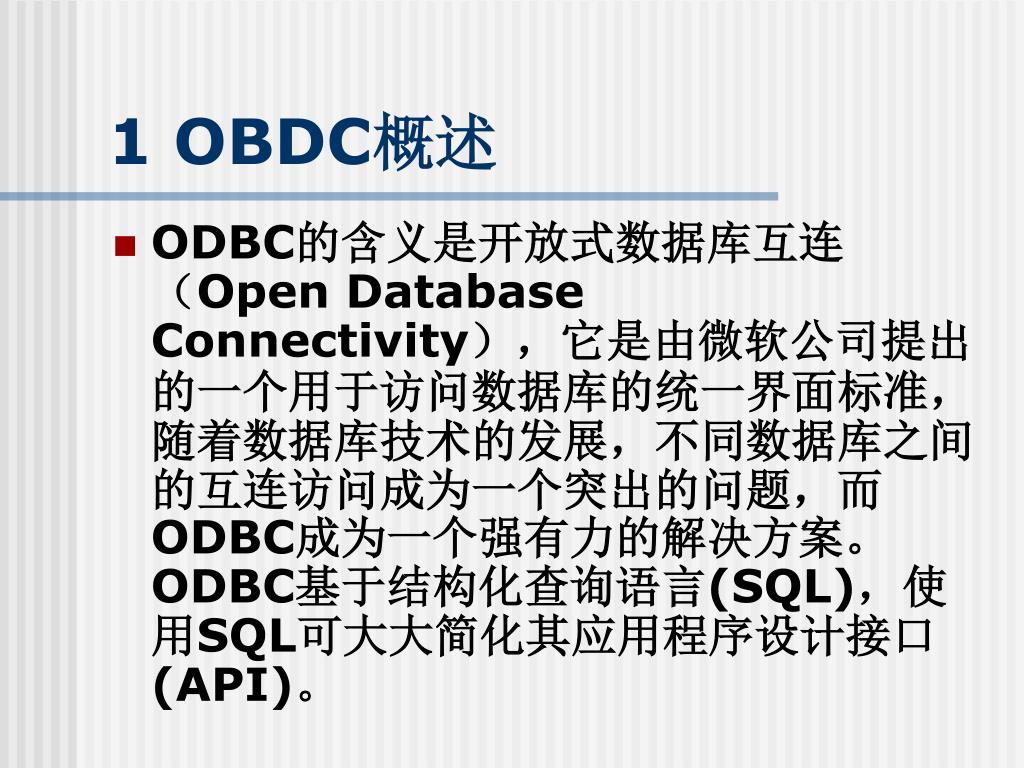 1 OBDC概述

ODBC的含义是开放式数据库互连（Open Database Connectivity），它是由微软公司提出的一个用于访问数据库的统一界面标准，随着数据库技术的发展，不同数据库之间的互连访问成为一个突出的问题，而ODBC成为一个强有力的解决方案。ODBC基于结构化查询语言(SQL)，使用SQL可大大简化其应用程序设计接口(API)。